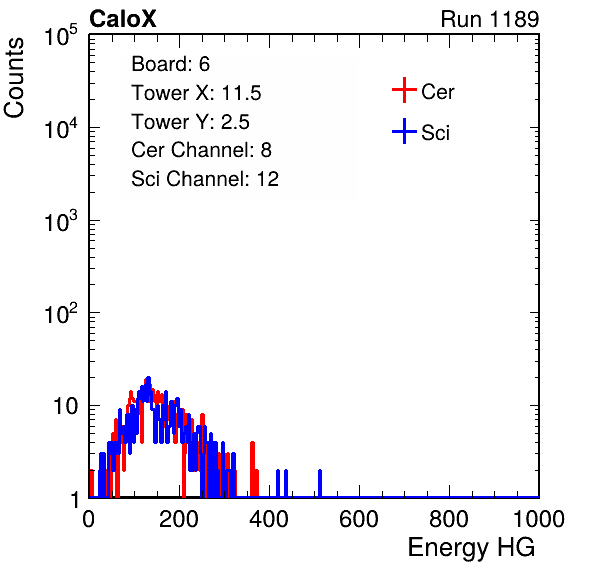 CaloX

Run 1189

Counts

$10^5$

$10^4$

$10^3$

$10^2$

10

1

Board: 6
Tower X: 11.5
Tower Y: 2.5
Cer Channel: 8
Sci Channel: 12

Cer

Sci

0 200 400 600 800 1000

Energy HG